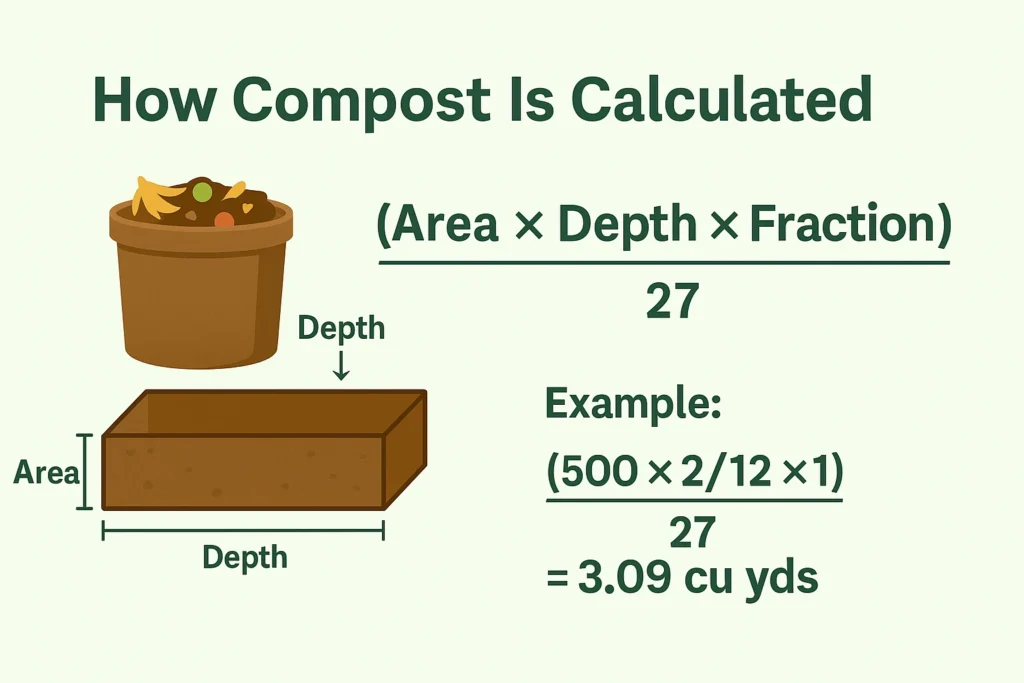 How Compost Is Calculated

$\frac{(\text{Area} \times \text{Depth} \times \text{Fraction})}{27}$

Depth

Area

Depth

Example:

$\frac{(500 \times 2/12 \times 1)}{27}$

= 3.09 cu yds